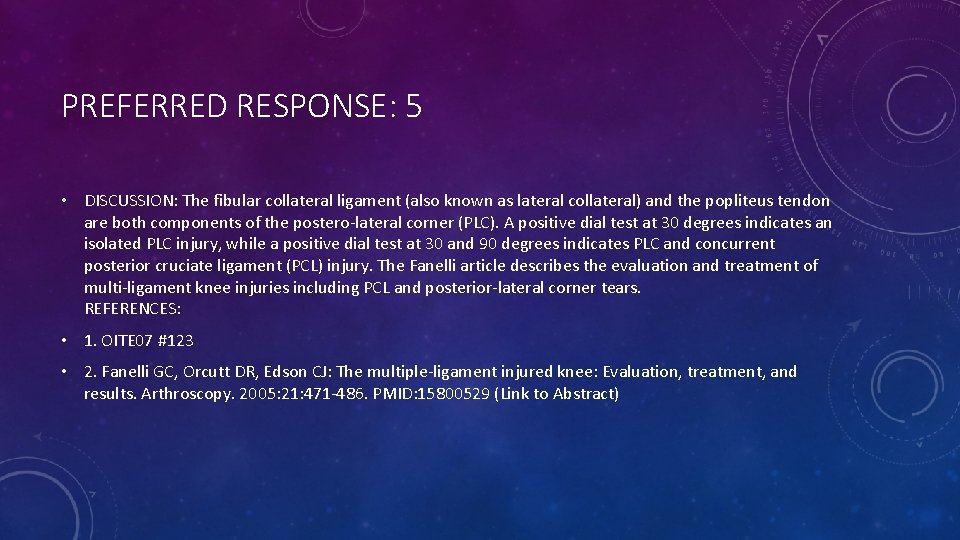 PREFERRED RESPONSE: 5

• DISCUSSION: The fibular collateral ligament (also known as lateral collateral) and the popliteus tendon are both components of the postero-lateral corner (PLC). A positive dial test at 30 degrees indicates an isolated PLC injury, while a positive dial test at 30 and 90 degrees indicates PLC and concurrent posterior cruciate ligament (PCL) injury. The Fanelli article describes the evaluation and treatment of multi-ligament knee injuries including PCL and posterior-lateral corner tears.
REFERENCES:

• 1. OITE07 #123

• 2. Fanelli GC, Orcutt DR, Edson CJ: The multiple-ligament injured knee: Evaluation, treatment, and results. Arthroscopy. 2005:21:471-486. PMID:15800529 (Link to Abstract)